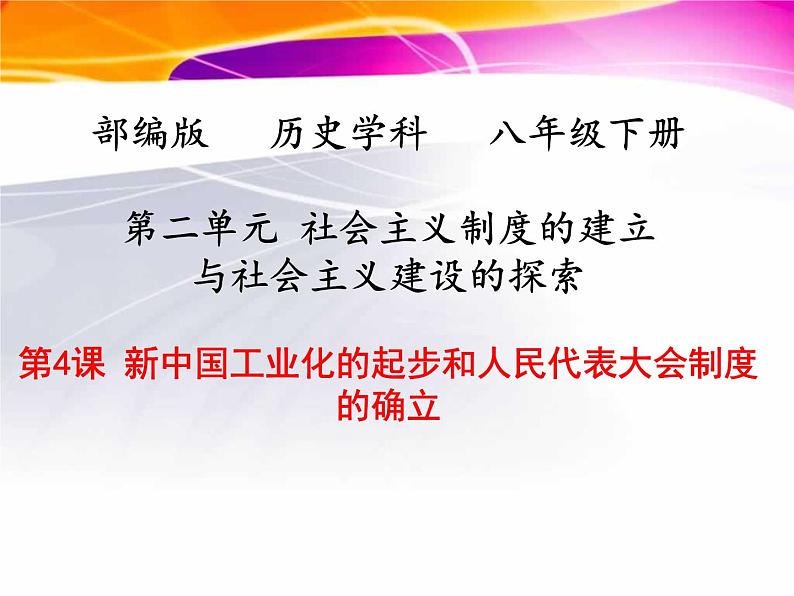 部编版　历史学科　八年级下册

第二单元 社会主义制度的建立与社会主义建设的探索

第4课 新中国工业化的起步和人民代表大会制度的确立